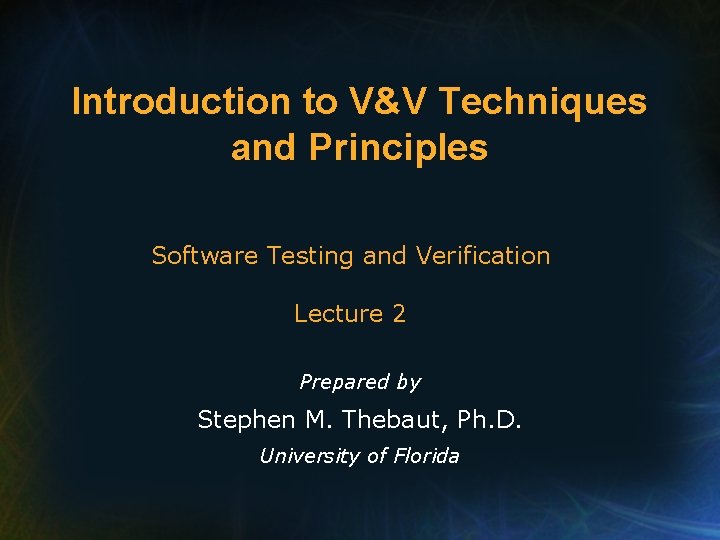 Introduction to V&V Techniques and Principles

Software Testing and Verification

Lecture 2

Prepared by

Stephen M. Thebaut, Ph.D.

University of Florida